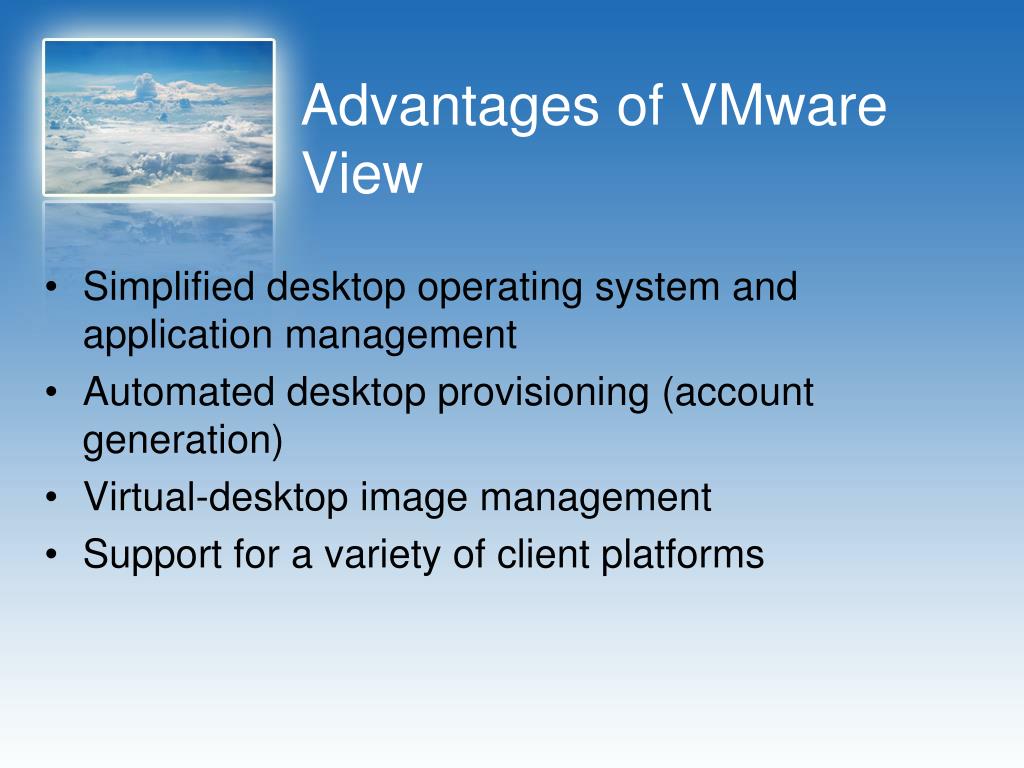 Advantages of VMware View

• Simplified desktop operating system and application management
• Automated desktop provisioning (account generation)
• Virtual-desktop image management
• Support for a variety of client platforms